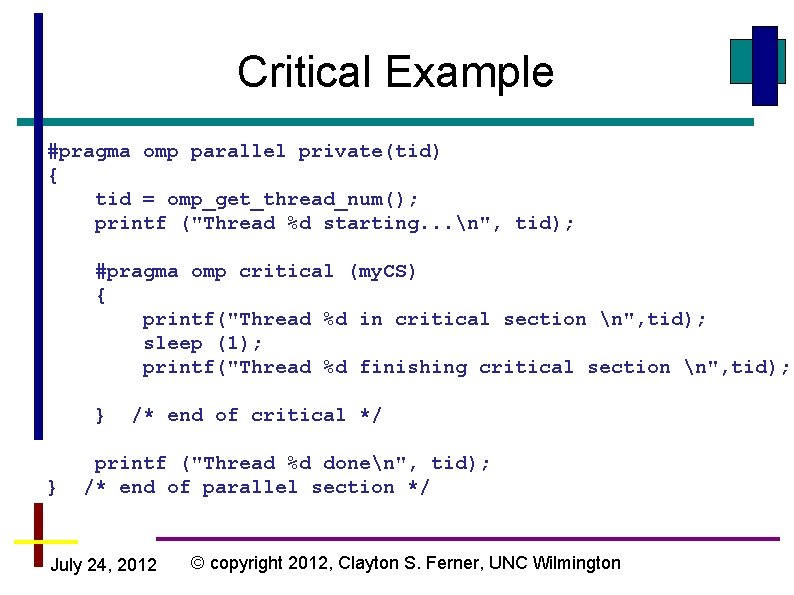 Critical Example

#pragma omp parallel private(tid)
{
    tid = omp_get_thread_num();
    printf ("Thread %d starting...\n", tid);

    #pragma omp critical (myCS)
    {
        printf("Thread %d in critical section \n",tid);
        sleep (1);
        printf("Thread %d finishing critical section \n",tid);

    }  /* end of critical */

    printf ("Thread %d done\n", tid);
}  /* end of parallel section */

July 24, 2012

© copyright 2012, Clayton S. Ferner, UNC Wilmington